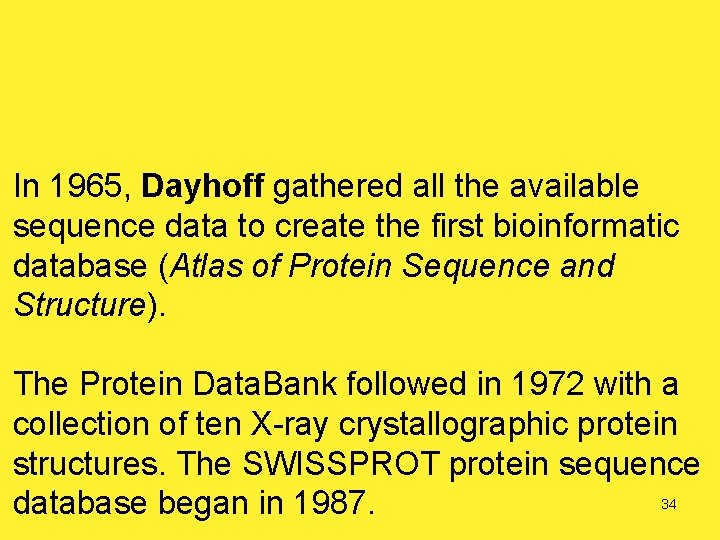 In 1965, Dayhoff gathered all the available sequence data to create the first bioinformatic database (Atlas of Protein Sequence and Structure).

The Protein DataBank followed in 1972 with a collection of ten X-ray crystallographic protein structures. The SWISSPROT protein sequence database began in 1987.

34